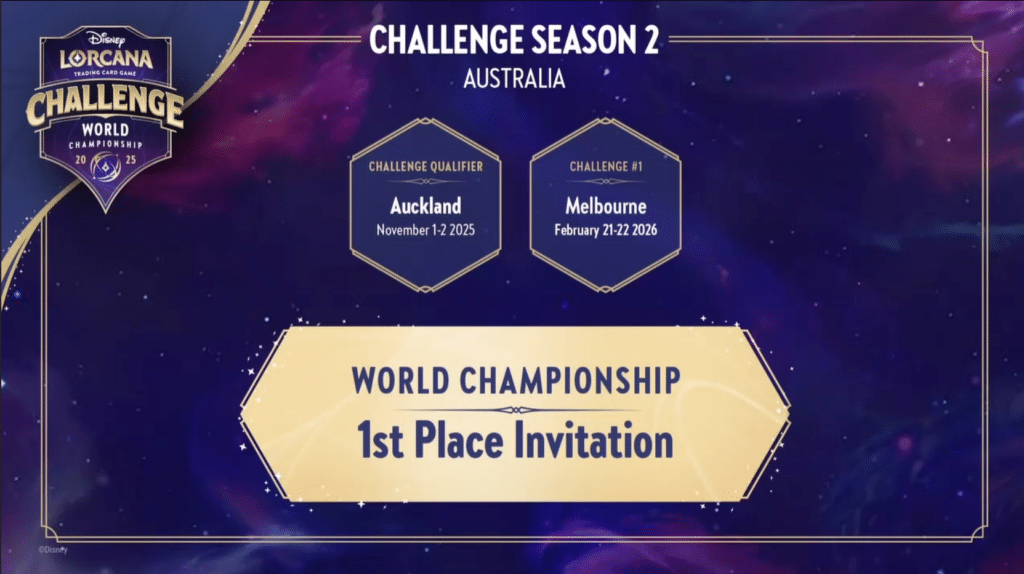 Disney
LORCANA
TRADING CARD GAME
CHALLENGE
WORLD
CHAMPIONSHIP
20 25

CHALLENGE SEASON 2
AUSTRALIA

CHALLENGE QUALIFIER
Auckland
November 1-2 2025

CHALLENGE #1
Melbourne
February 21-22 2026

WORLD CHAMPIONSHIP
1st Place Invitation

©Disney